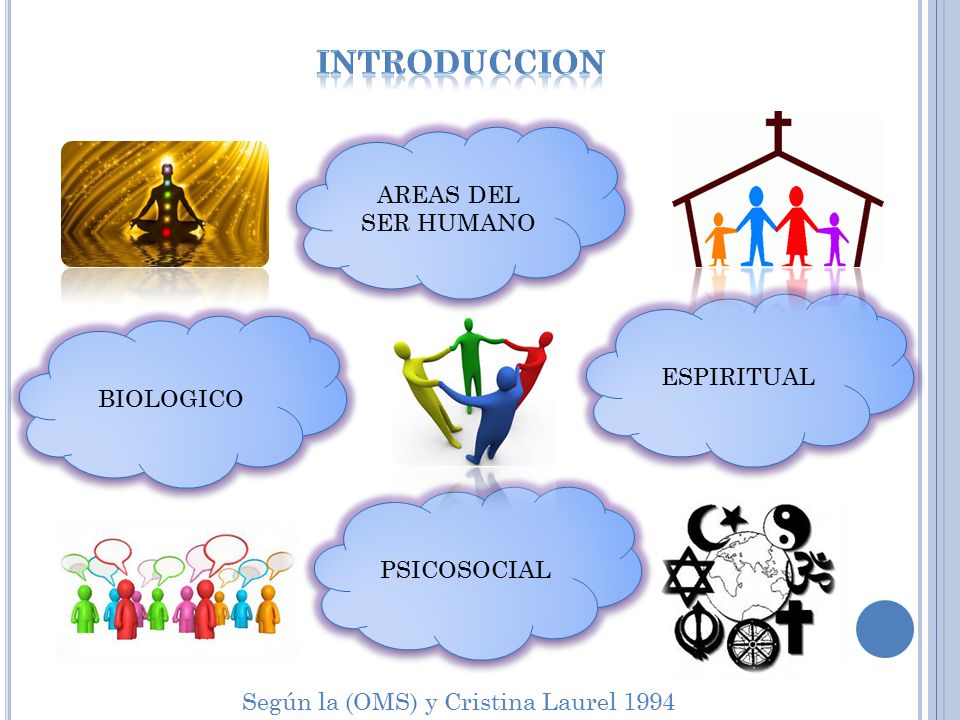 INTRODUCCION

AREAS DEL SER HUMANO

BIOLOGICO

ESPIRITUAL

PSICOSOCIAL

Según la (OMS) y Cristina Laurel 1994